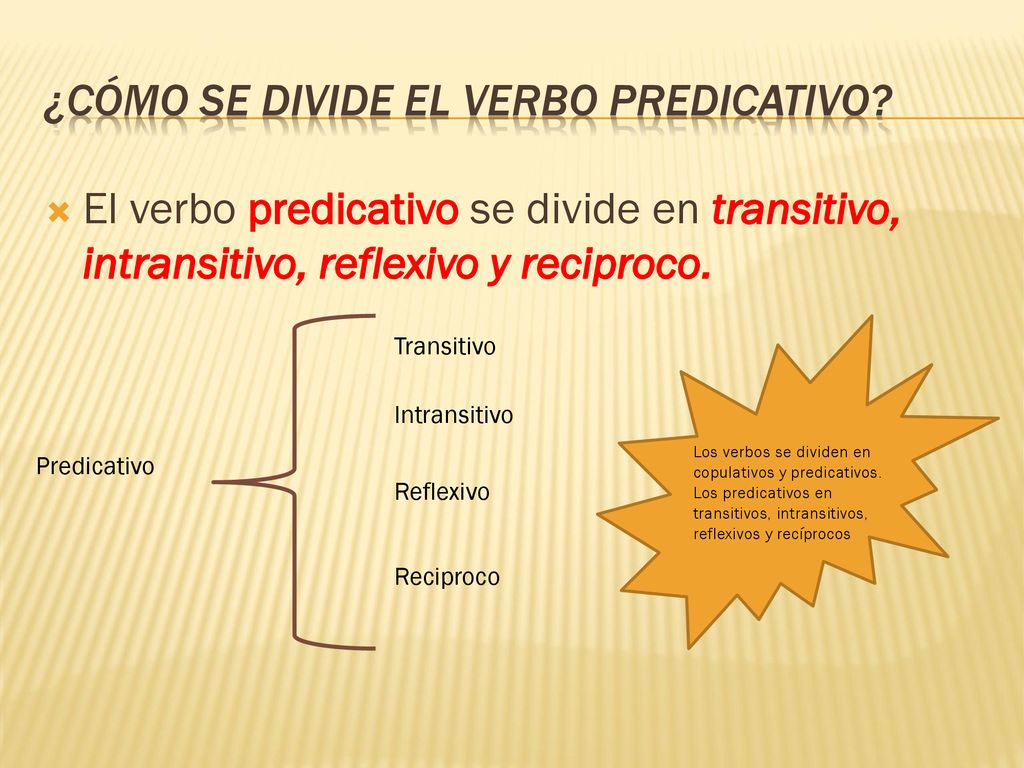 ¿CÓMO SE DIVIDE EL VERBO PREDICATIVO?

El verbo predicativo se divide en transitivo, intransitivo, reflexivo y reciproco.

Predicativo

Transitivo

Intransitivo

Reflexivo

Reciproco

Los verbos se dividen en copulativos y predicativos. Los predicativos en transitivos, intransitivos, reflexivos y recíprocos